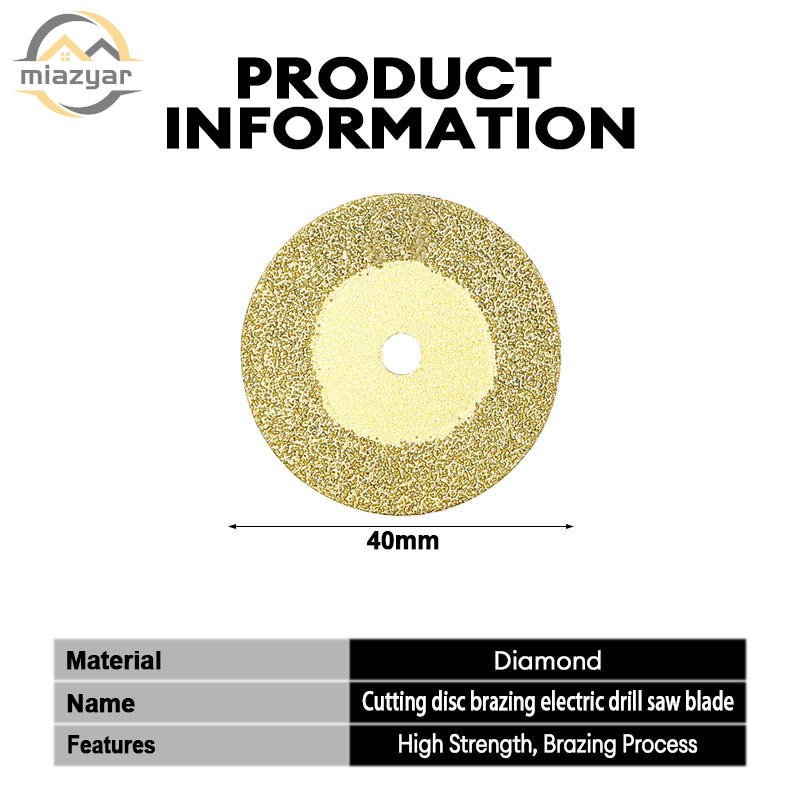 miazyar

PRODUCT INFORMATION

40mm

| Material | Diamond |
|---|---|
| Name | Cutting disc brazing electric drill saw blade |
| Features | High Strength, Brazing Process |